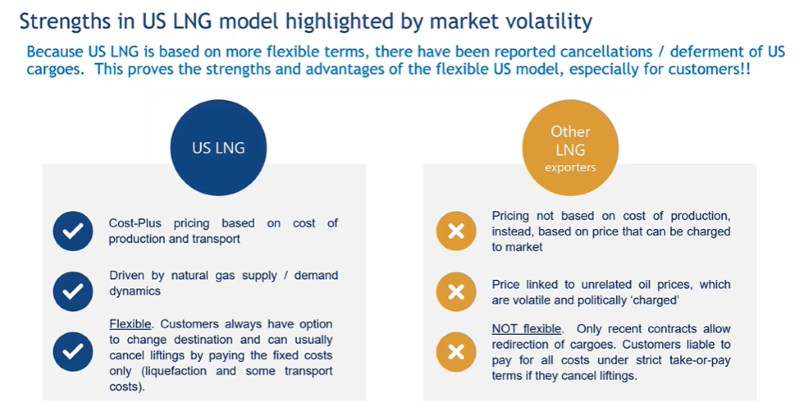 Strengths in US LNG model highlighted by market volatility

Because US LNG is based on more flexible terms, there have been reported cancellations / deferment of US cargoes. This proves the strengths and advantages of the flexible US model, especially for customers!!

US LNG

Cost-Plus pricing based on cost of production and transport

Driven by natural gas supply / demand dynamics

Flexible. Customers always have option to change destination and can usually cancel liftings by paying the fixed costs only (liquefaction and some transport costs).

Other LNG exporters

Pricing not based on cost of production, instead, based on price that can be charged to market

Price linked to unrelated oil prices, which are volatile and politically 'charged'

NOT flexible. Only recent contracts allow redirection of cargoes. Customers liable to pay for all costs under strict take-or-pay terms if they cancel liftings.